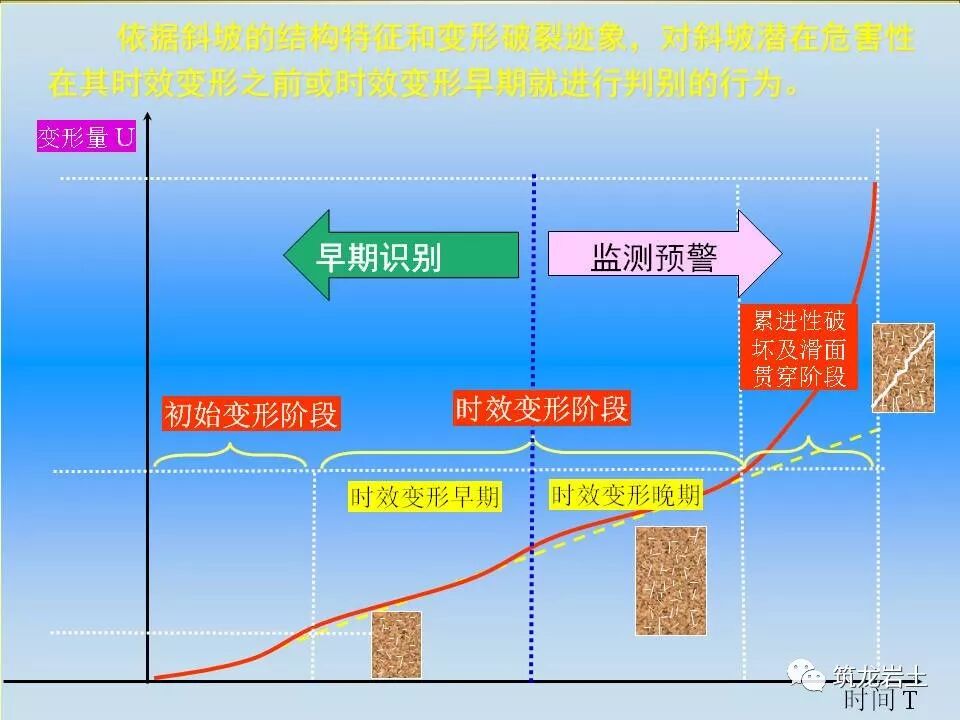 依据斜坡的结构特征和变形破裂迹象，对斜坡潜在危害性在其时效变形之前或时效变形早期就进行判别的行为。

变形量 U

早期识别

监测预警

累进性破坏及滑面贯穿阶段

初始变形阶段

时效变形阶段

时效变形早期

时效变形晚期

筑龙岩土

时间 T